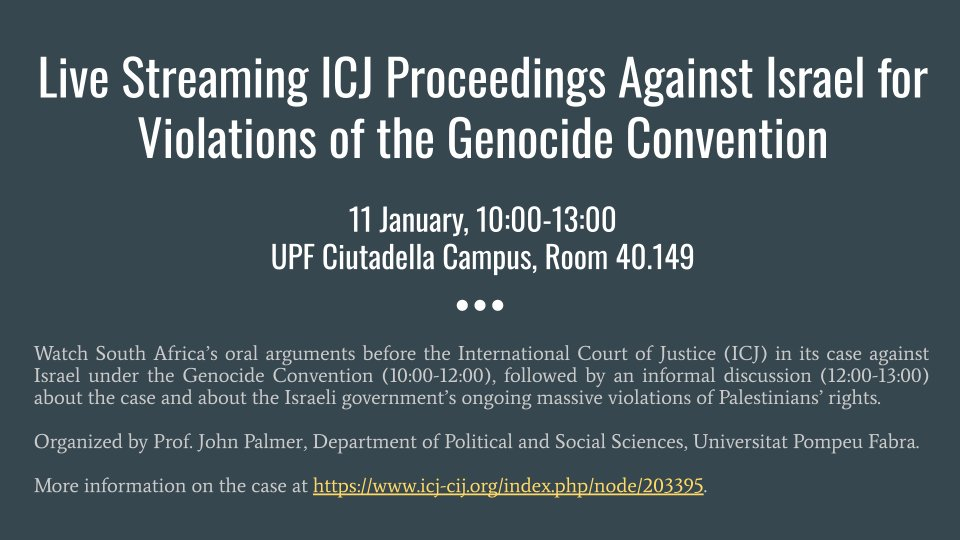 Live Streaming ICJ Proceedings Against Israel for Violations of the Genocide Convention

11 January, 10:00-13:00
UPF Ciutadella Campus, Room 40.149

Watch South Africa's oral arguments before the International Court of Justice (ICJ) in its case against Israel under the Genocide Convention (10:00-12:00), followed by an informal discussion (12:00-13:00) about the case and about the Israeli government's ongoing massive violations of Palestinians' rights.

Organized by Prof. John Palmer, Department of Political and Social Sciences, Universitat Pompeu Fabra.

More information on the case at https://www.icj-cij.org/index.php/node/203395.